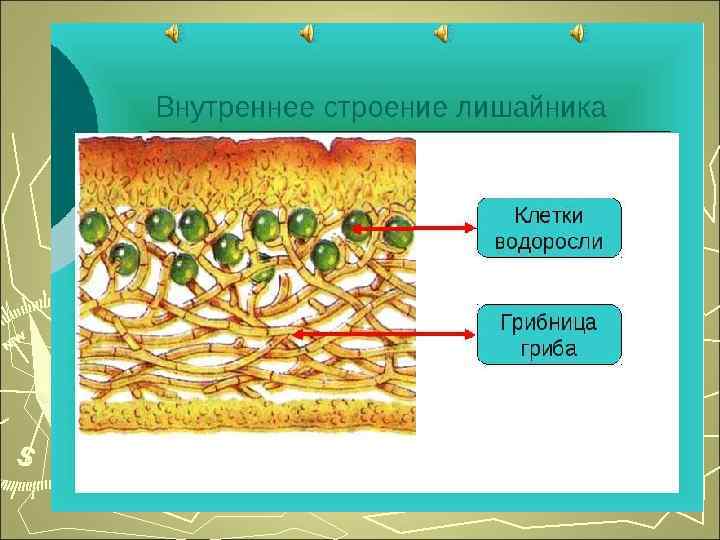 Внутреннее строение лишайника

Клетки водоросли

Грибница гриба

S